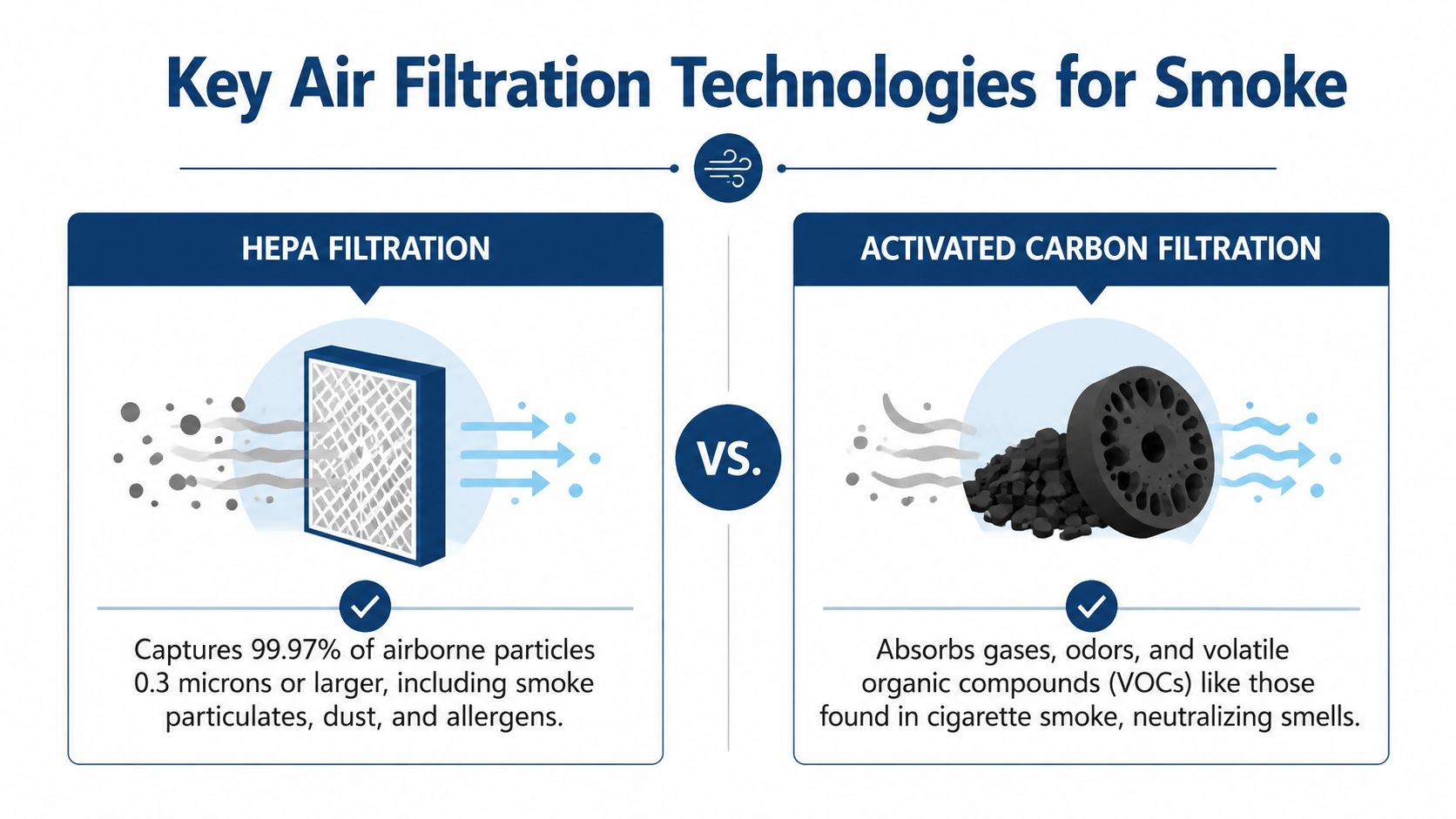 Key Air Filtration Technologies for Smoke

HEPA FILTRATION

Captures 99.97% of airborne particles 0.3 microns or larger, including smoke particulates, dust, and allergens.

VS.

ACTIVATED CARBON FILTRATION

Absorbs gases, odors, and volatile organic compounds (VOCs) like those found in cigarette smoke, neutralizing smells.